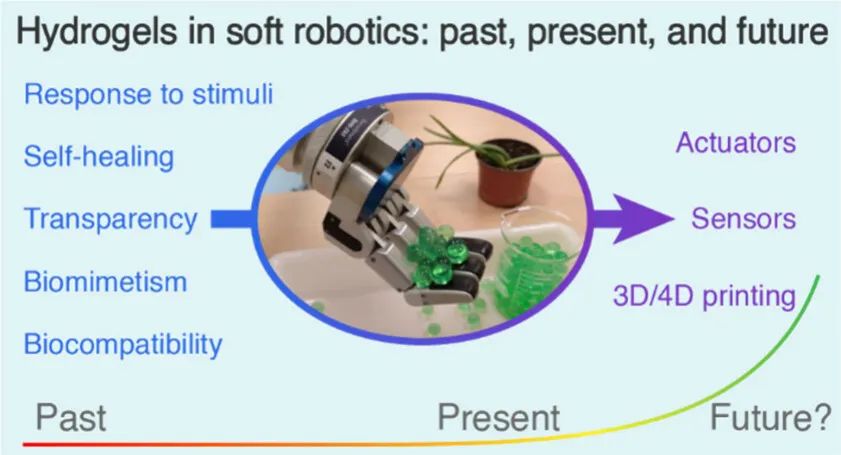 Hydrogels in soft robotics: past, present, and future

Response to stimuli

Self-healing

Transparency

Biomimetism

Biocompatibility

Actuators

Sensors

3D/4D printing

Past

Present

Future?